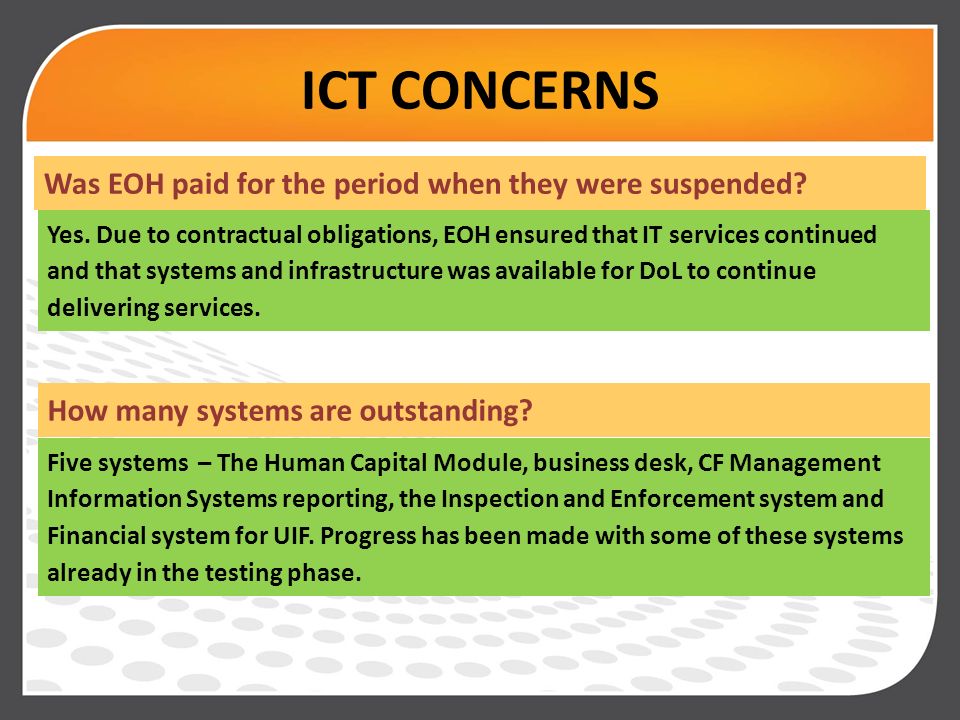 ICT CONCERNS

Was EOH paid for the period when they were suspended?

Yes. Due to contractual obligations, EOH ensured that IT services continued and that systems and infrastructure was available for DoL to continue delivering services.

How many systems are outstanding?

Five systems – The Human Capital Module, business desk, CF Management Information Systems reporting, the Inspection and Enforcement system and Financial system for UIF. Progress has been made with some of these systems already in the testing phase.